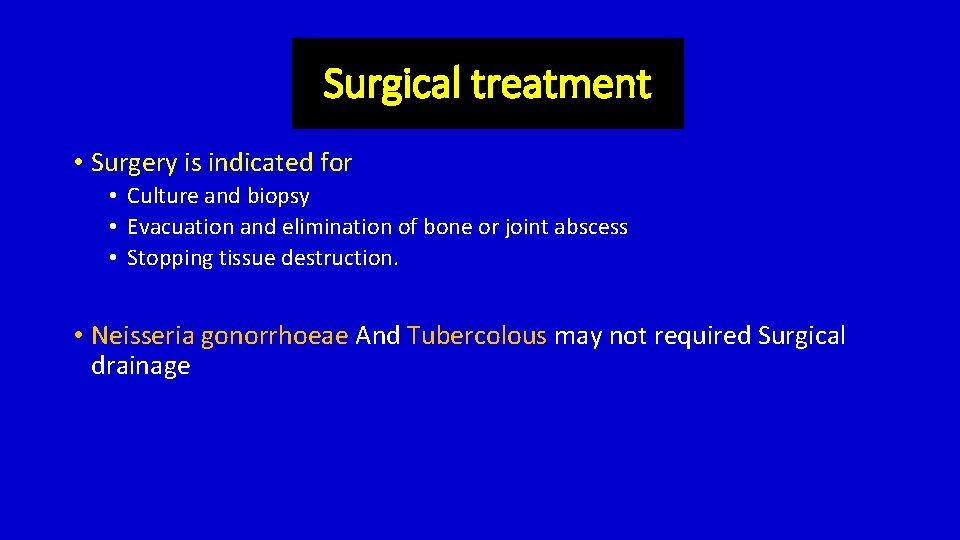 Surgical treatment

• Surgery is indicated for
  • Culture and biopsy
  • Evacuation and elimination of bone or joint abscess
  • Stopping tissue destruction.

• Neisseria gonorrhoeae And Tubercolous may not required Surgical drainage